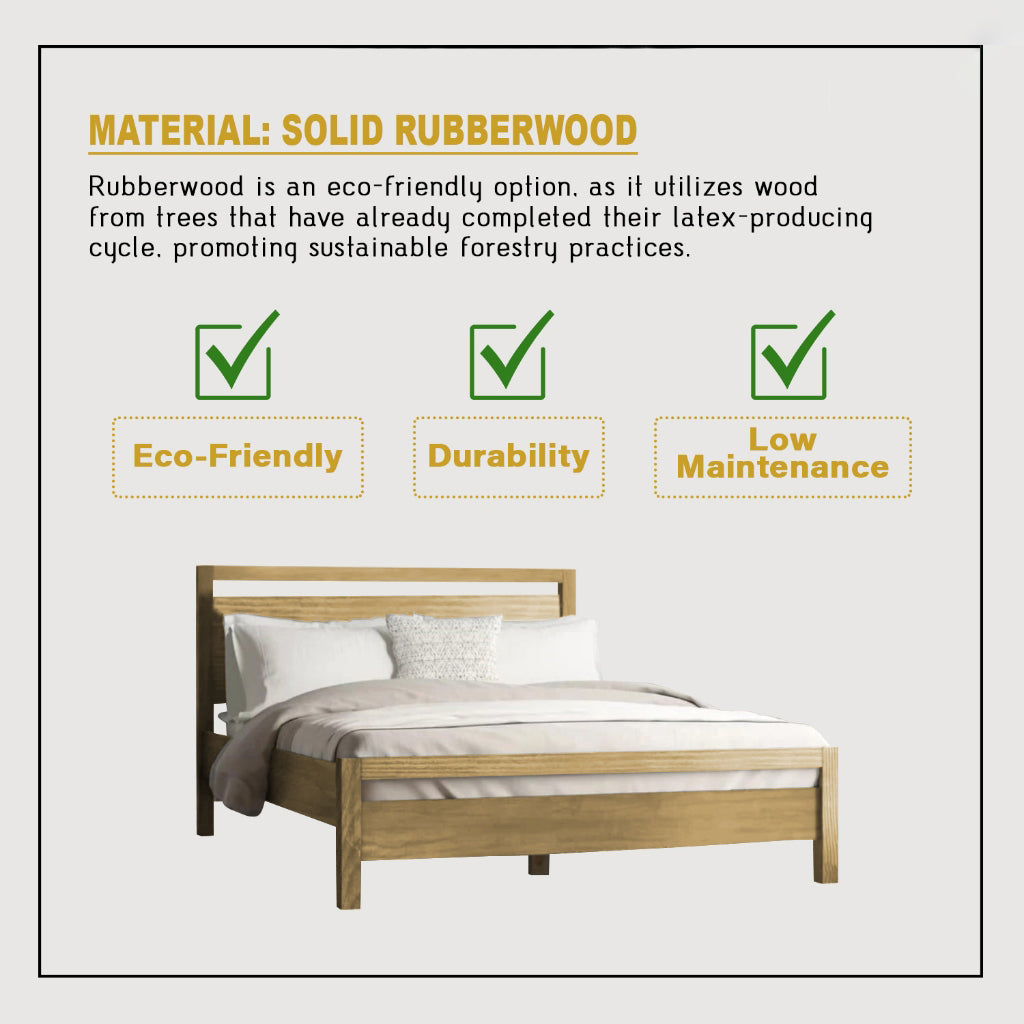 MATERIAL: SOLID RUBBERWOOD

Rubberwood is an eco-friendly option, as it utilizes wood from trees that have already completed their latex-producing cycle, promoting sustainable forestry practices.

Eco-Friendly

Durability

Low Maintenance